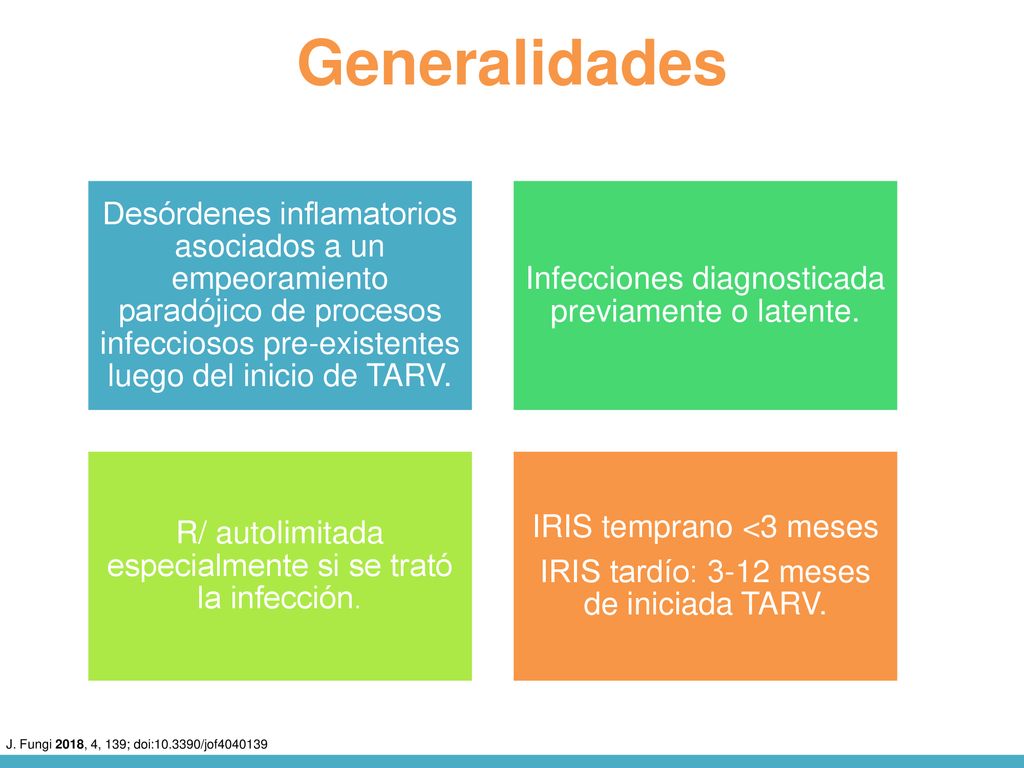 Generalidades

Desórdenes inflamatorios asociados a un empeoramiento paradójico de procesos infecciosos pre-existentes luego del inicio de TARV.

Infecciones diagnosticada previamente o latente.

R/ autolimitada especialmente si se trató la infección.

IRIS temprano <3 meses

IRIS tardío: 3-12 meses de iniciada TARV.

J. Fungi 2018, 4, 139; doi:10.3390/jof4040139